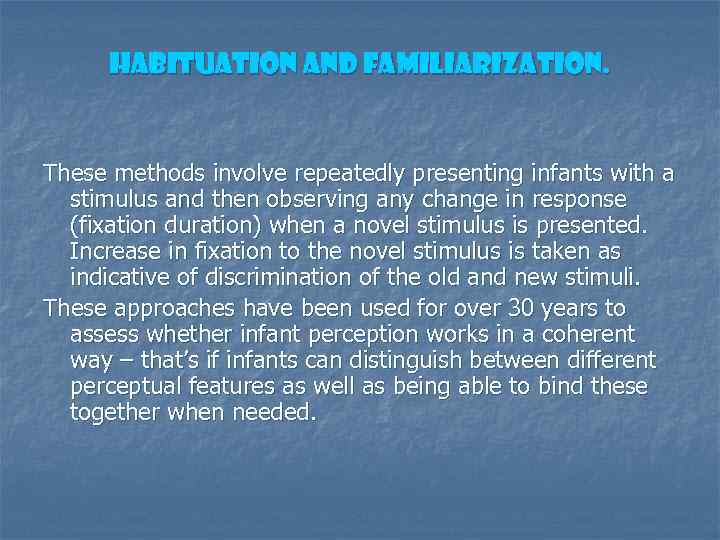 HABITUATION AND FAMILIARIZATION.

These methods involve repeatedly presenting infants with a stimulus and then observing any change in response (fixation duration) when a novel stimulus is presented. Increase in fixation to the novel stimulus is taken as indicative of discrimination of the old and new stimuli.

These approaches have been used for over 30 years to assess whether infant perception works in a coherent way – that's if infants can distinguish between different perceptual features as well as being able to bind these together when needed.